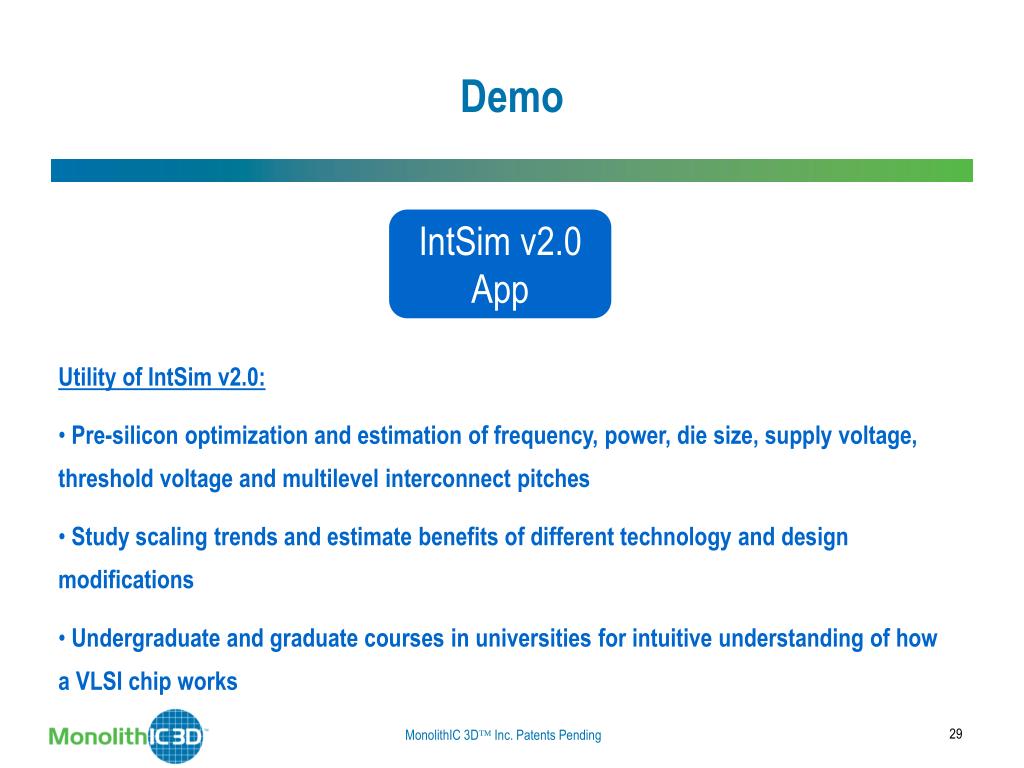 Demo

IntSim v2.0
App

Utility of IntSim v2.0:

• Pre-silicon optimization and estimation of frequency, power, die size, supply voltage, threshold voltage and multilevel interconnect pitches

• Study scaling trends and estimate benefits of different technology and design modifications

• Undergraduate and graduate courses in universities for intuitive understanding of how a VLSI chip works

MonolithIC3D™

MonolithIC 3D™ Inc. Patents Pending

29